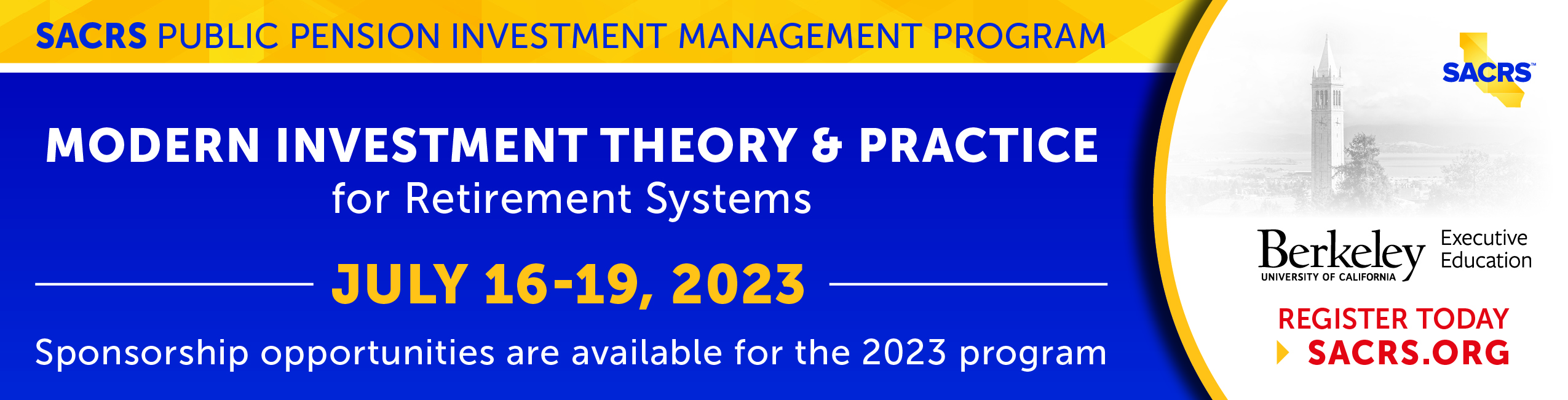 SACRS PUBLIC PENSION INVESTMENT MANAGEMENT PROGRAM

MODERN INVESTMENT THEORY & PRACTICE
for Retirement Systems

JULY 16-19, 2023

Sponsorship opportunities are available for the 2023 program

SACRS™

Berkeley UNIVERSITY OF CALIFORNIA Executive Education

REGISTER TODAY
SACRS.ORG